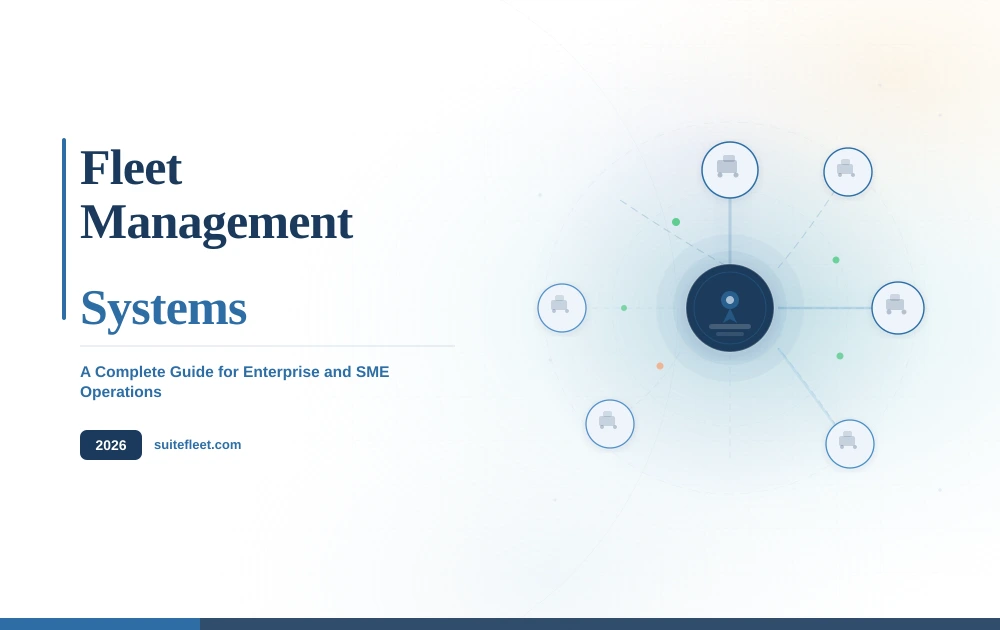 Fleet Management

Systems

A Complete Guide for Enterprise and SME Operations

2026

suitefleet.com